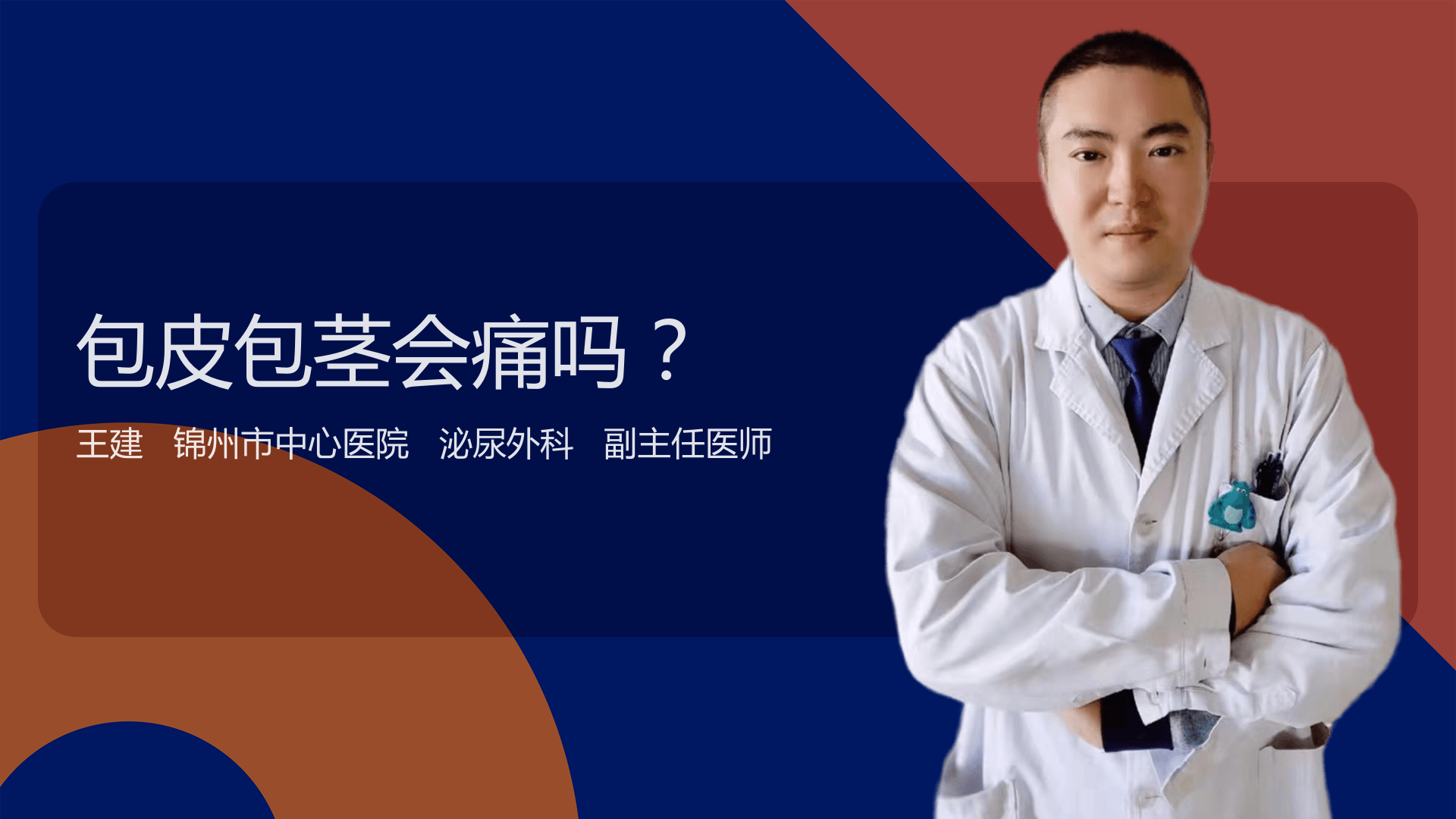 包皮包茎会痛吗？

王建　锦州市中心医院　泌尿外科　副主任医师